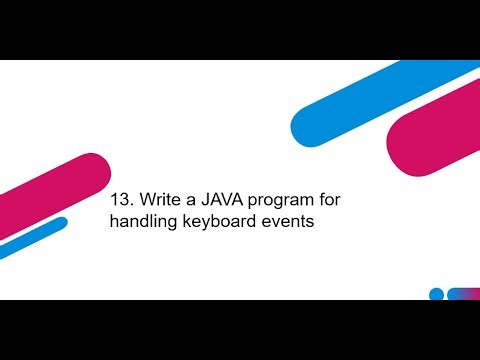 13. Write a JAVA program for handling keyboard events